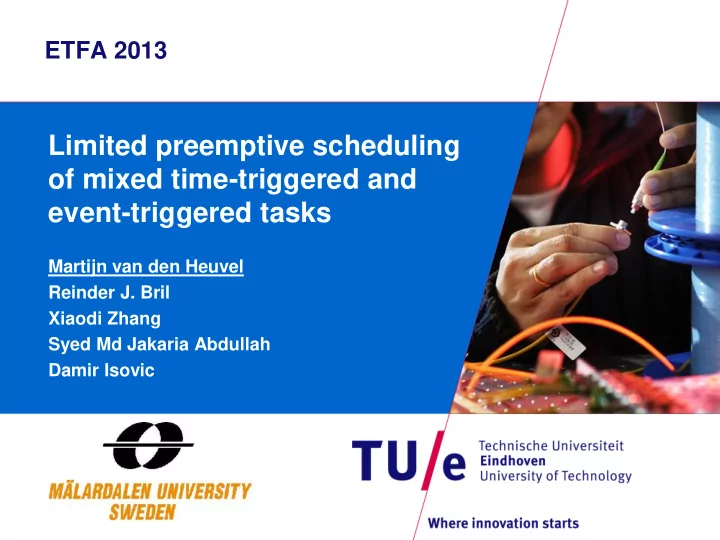 ETFA 2013

Limited preemptive scheduling of mixed time-triggered and event-triggered tasks

Martijn van den Heuvel
Reinder J. Bril
Xiaodi Zhang
Syed Md Jakaria Abdullah
Damir Isovic

MÄLARDALEN UNIVERSITY SWEDEN

TU/e Technische Universiteit Eindhoven University of Technology

Where innovation starts